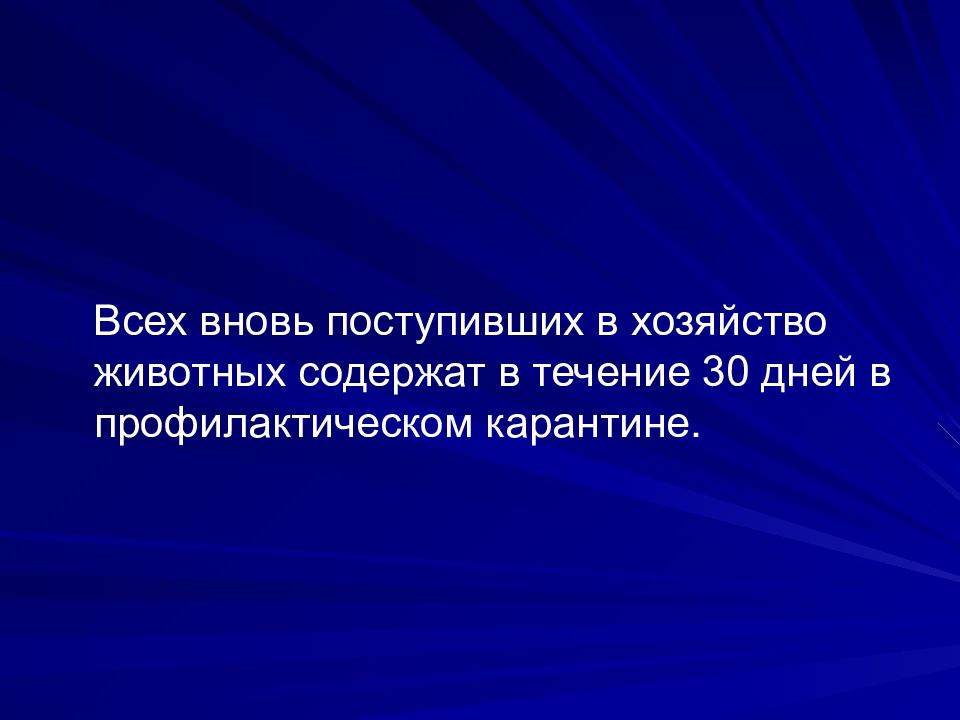 Всех вновь поступивших в хозяйство животных содержат в течение 30 дней в профилактическом карантине.